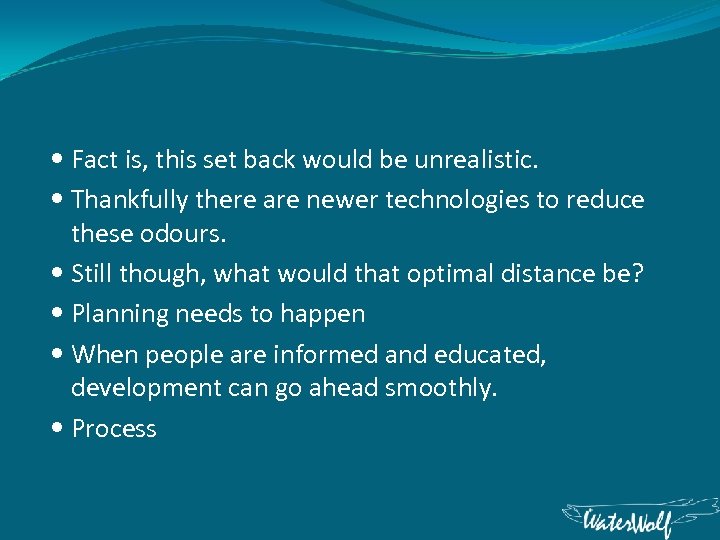 • Fact is, this set back would be unrealistic.
• Thankfully there are newer technologies to reduce these odours.
• Still though, what would that optimal distance be?
• Planning needs to happen
• When people are informed and educated, development can go ahead smoothly.
• Process

WaterWolf